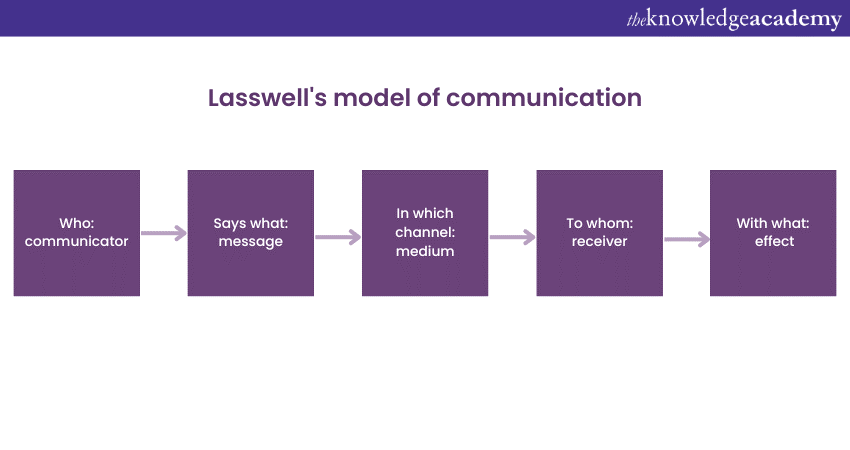 theknowledgeacademy

Lasswell's model of communication

Who: communicator

Says what: message

In which channel: medium

To whom: receiver

With what: effect